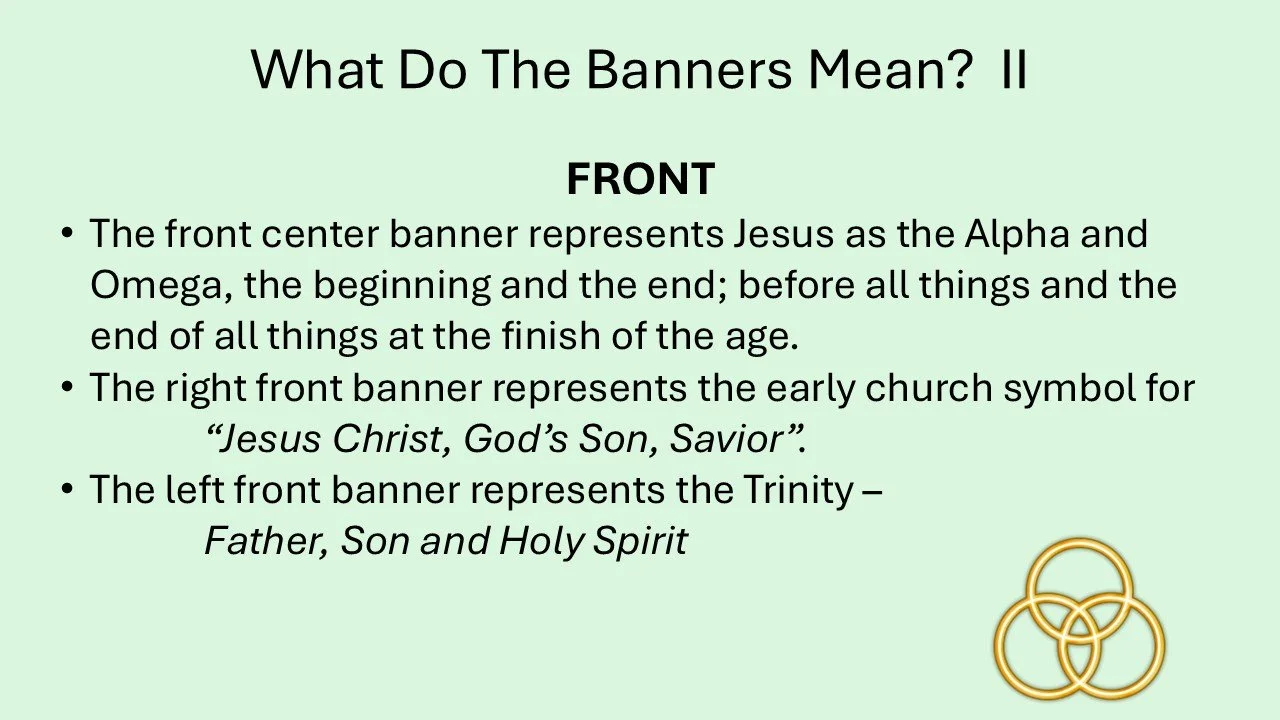 What Do The Banners Mean? II

FRONT

• The front center banner represents Jesus as the Alpha and Omega, the beginning and the end; before all things and the end of all things at the finish of the age.
• The right front banner represents the early church symbol for "Jesus Christ, God's Son, Savior".
• The left front banner represents the Trinity – Father, Son and Holy Spirit